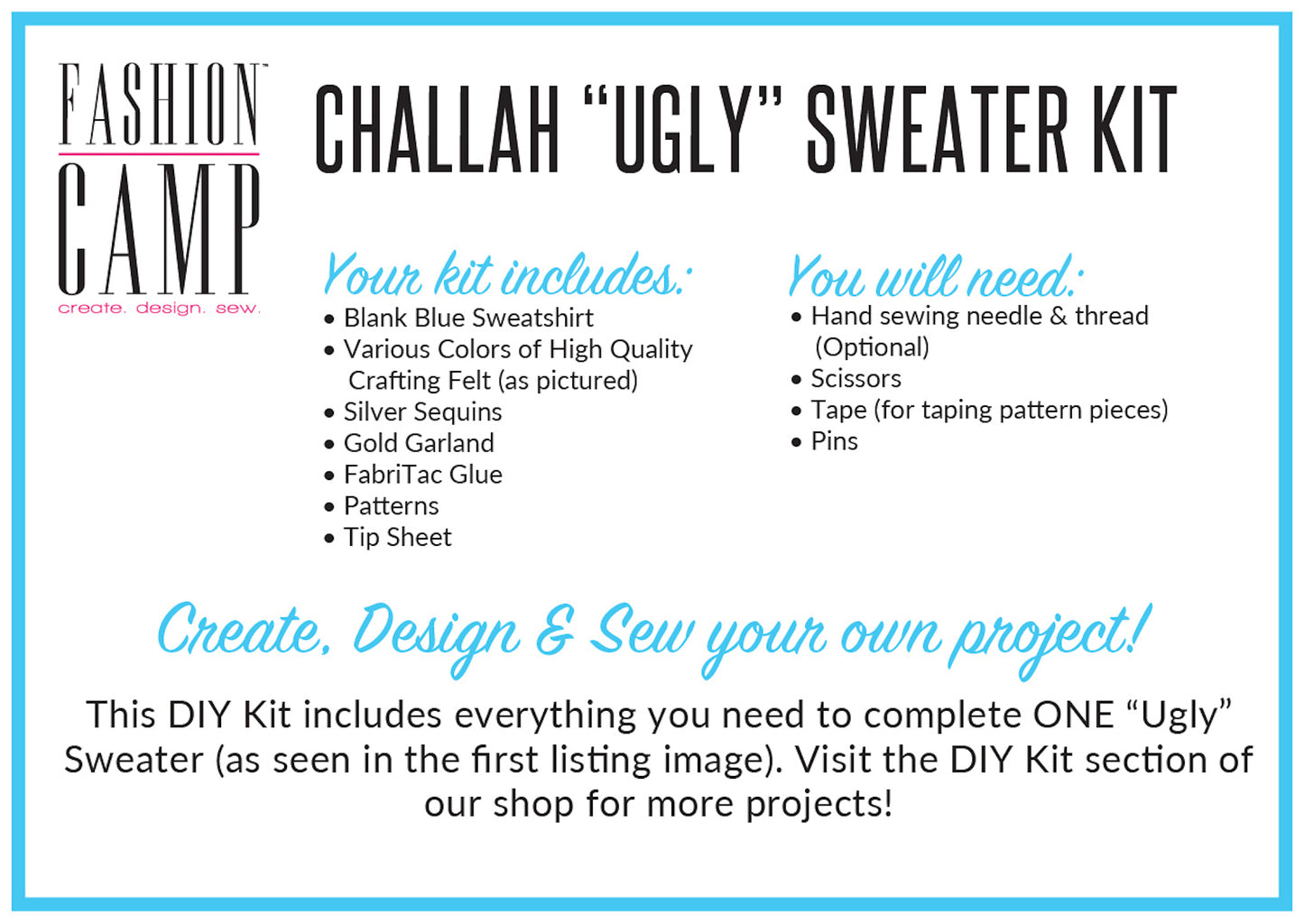 FASHION™
CAMP
create. design. sew.

CHALLAH "UGLY" SWEATER KIT

Your kit includes:
• Blank Blue Sweatshirt
• Various Colors of High Quality Crafting Felt (as pictured)
• Silver Sequins
• Gold Garland
• FabriTac Glue
• Patterns
• Tip Sheet

You will need:
• Hand sewing needle & thread (Optional)
• Scissors
• Tape (for taping pattern pieces)
• Pins

Create, Design & Sew your own project!

This DIY Kit includes everything you need to complete ONE "Ugly" Sweater (as seen in the first listing image). Visit the DIY Kit section of our shop for more projects!